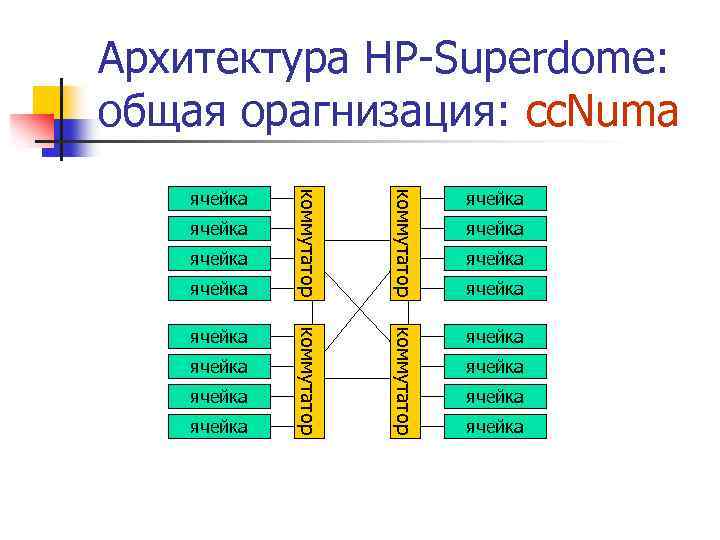 Архитектура HP-Superdome: общая орагнизация: ccNuma

ячейка
ячейка
ячейка
ячейка
коммутатор
коммутатор
ячейка
ячейка
ячейка
ячейка

ячейка
ячейка
ячейка
ячейка
коммутатор
коммутатор
ячейка
ячейка
ячейка
ячейка